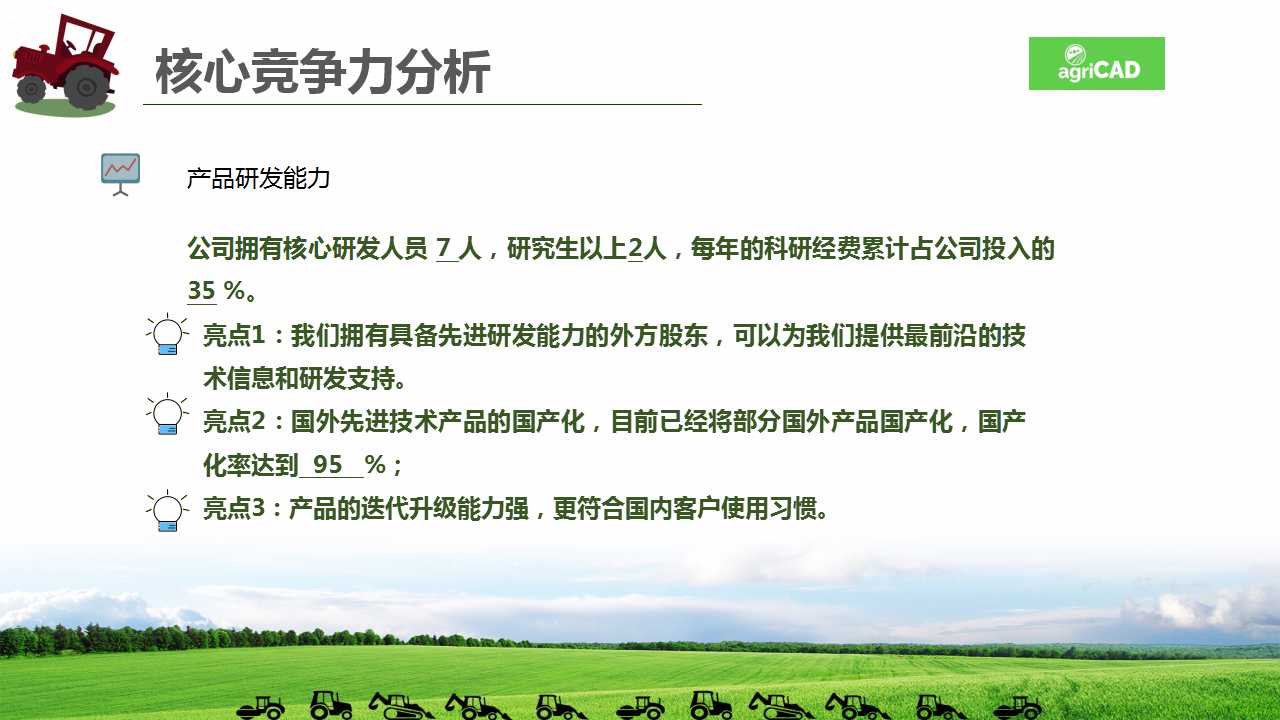 核心竞争力分析

agriCAD

产品研发能力

公司拥有核心研发人员 7 人，研究生以上2人，每年的科研经费累计占公司投入的 35 %。

亮点1：我们拥有具备先进研发能力的外方股东，可以为我们提供最前沿的技术信息和研发支持。

亮点2：国外先进技术产品的国产化，目前已经将部分国外产品国产化，国产化率达到 95 %；

亮点3：产品的迭代升级能力强，更符合国内客户使用习惯。